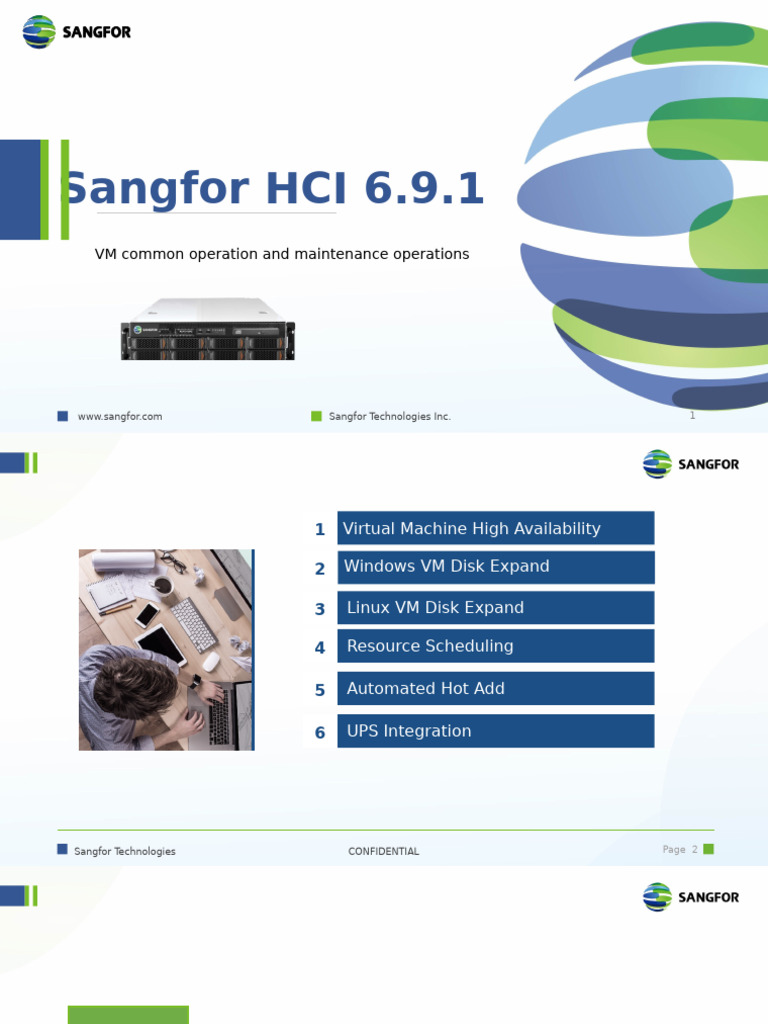 SANGFOR

Sangfor HCI 6.9.1

VM common operation and maintenance operations

www.sangfor.com

Sangfor Technologies Inc.

1

SANGFOR

1 Virtual Machine High Availability

2 Windows VM Disk Expand

3 Linux VM Disk Expand

4 Resource Scheduling

5 Automated Hot Add

6 UPS Integration

Sangfor Technologies

CONFIDENTIAL

Page 2

SANGFOR